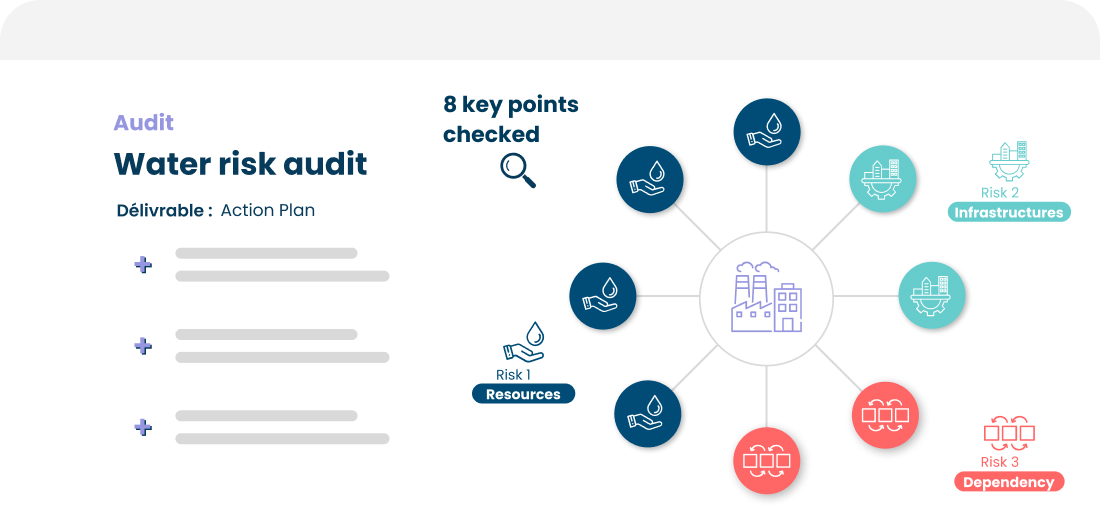 Audit

Water risk audit

Délivrable : Action Plan

8 key points checked

Risk 2
Infrastructures

Risk 1
Resources

Risk 3
Dependency